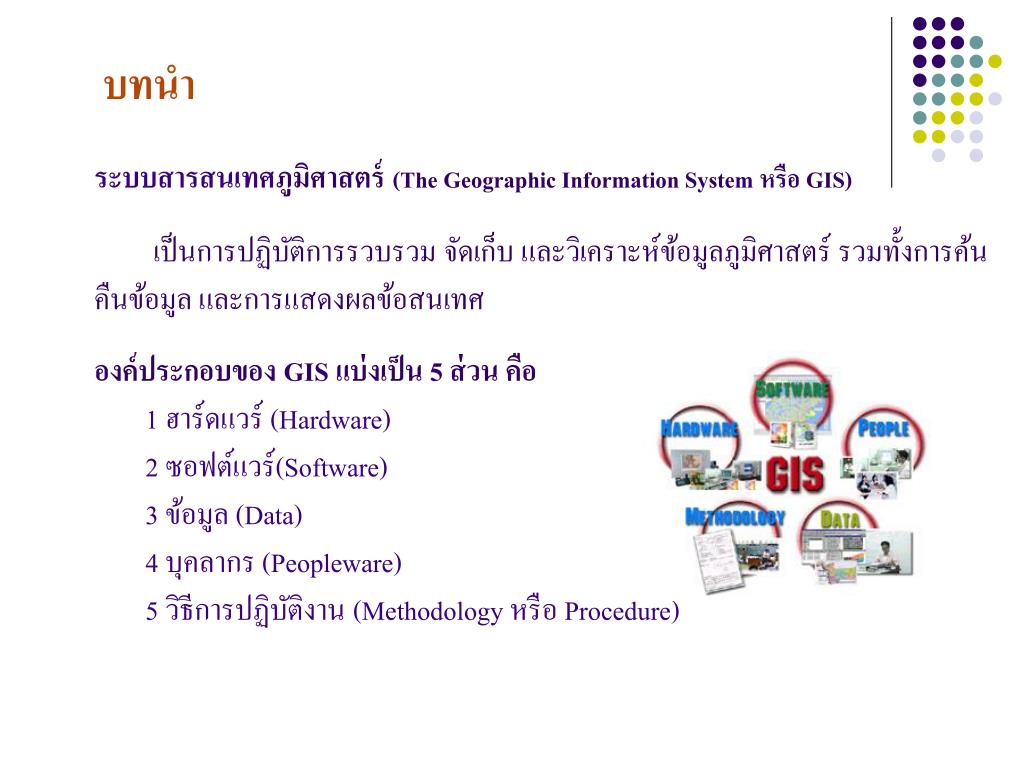 บทนำ

ระบบสารสนเทศภูมิศาสตร์ (The Geographic Information System หรือ GIS)

เป็นการปฏิบัติการรวบรวม จัดเก็บ และวิเคราะห์ข้อมูลภูมิศาสตร์ รวมทั้งการค้นคืนข้อมูล และการแสดงผลข้อสนเทศ

องค์ประกอบของ GIS แบ่งเป็น 5 ส่วน คือ

1 ฮาร์ดแวร์ (Hardware)

2 ซอฟต์แวร์(Software)

3 ข้อมูล (Data)

4 บุคลากร (Peopleware)

5 วิธีการปฏิบัติงาน (Methodology หรือ Procedure)

SOFTWARE
HARDWARE
PEOPLE
GIS
METHODOLOGY
DATA